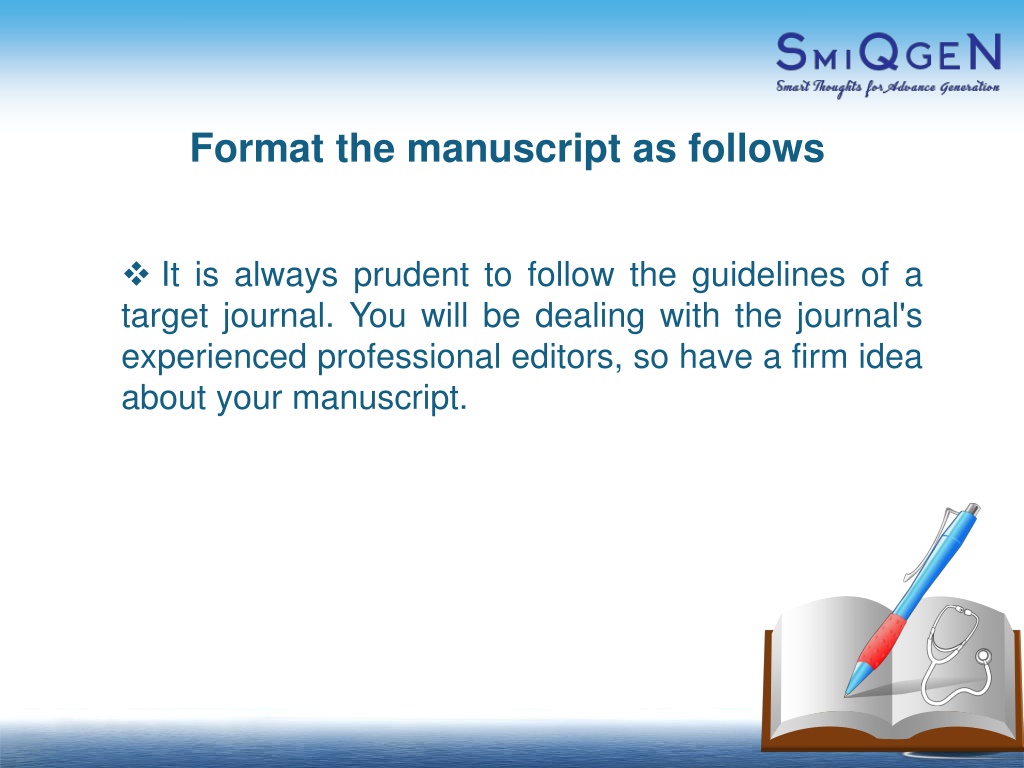 SMIQGEN
Smart Thoughts for Advance Generation

Format the manuscript as follows

❖ It is always prudent to follow the guidelines of a target journal. You will be dealing with the journal's experienced professional editors, so have a firm idea about your manuscript.